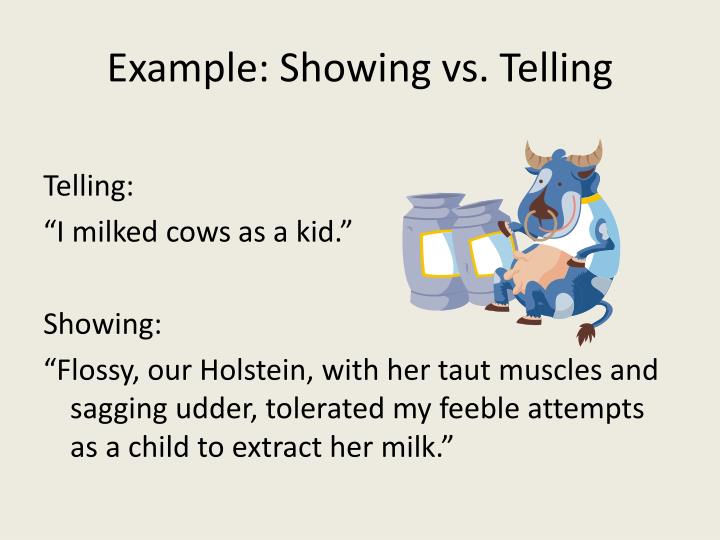 Example: Showing vs. Telling

Telling:
“I milked cows as a kid.”

Showing:
“Flossy, our Holstein, with her taut muscles and sagging udder, tolerated my feeble attempts as a child to extract her milk.”